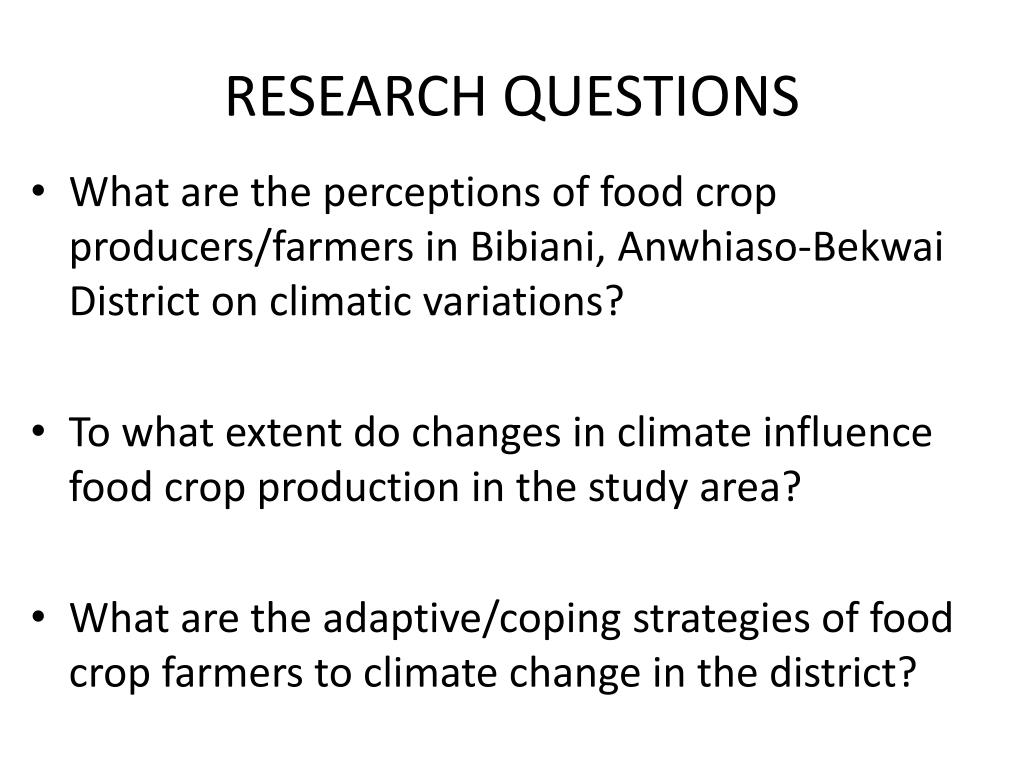 RESEARCH QUESTIONS

• What are the perceptions of food crop producers/farmers in Bibiani, Anwhiaso-Bekwai District on climatic variations?

• To what extent do changes in climate influence food crop production in the study area?

• What are the adaptive/coping strategies of food crop farmers to climate change in the district?